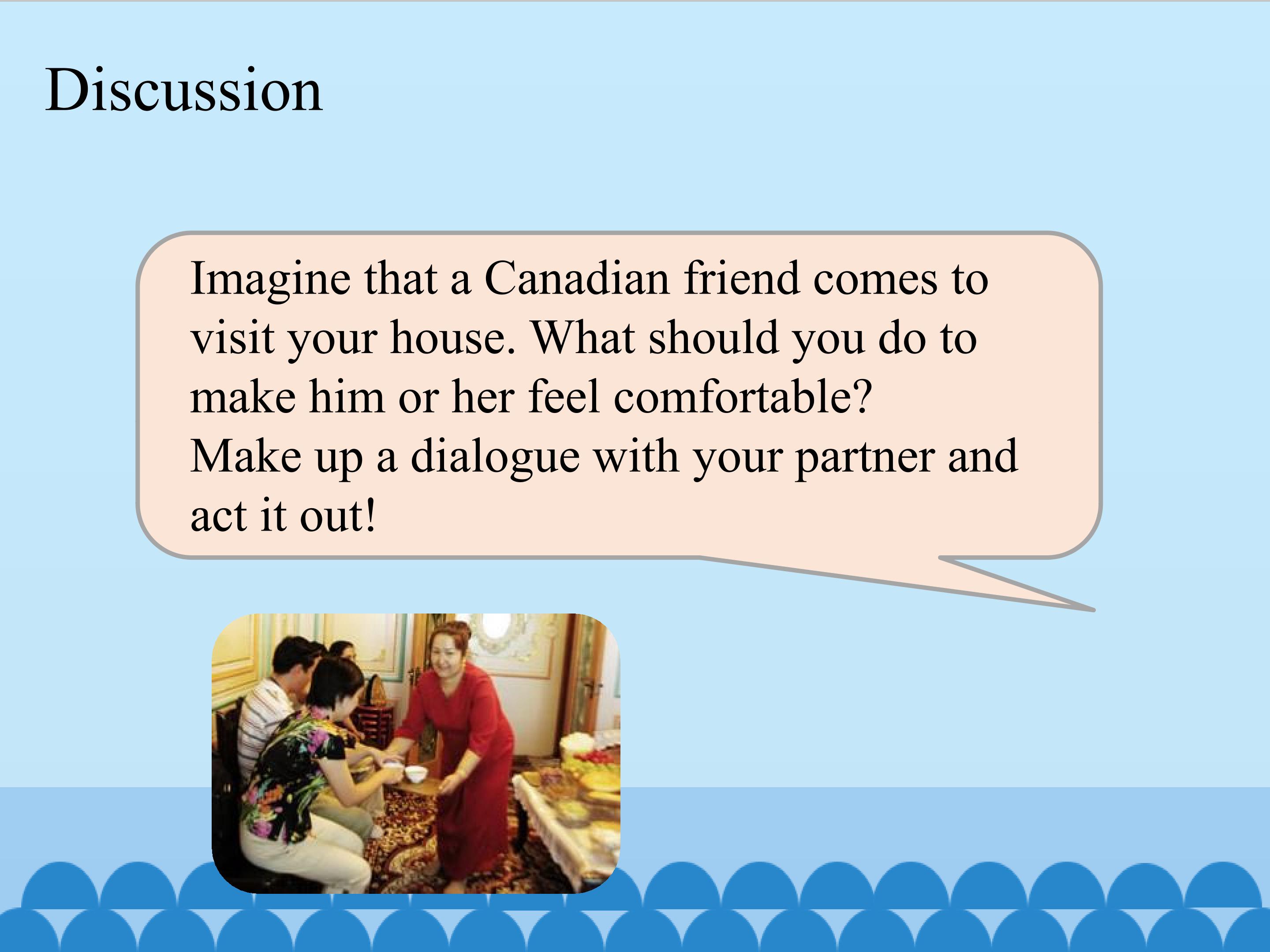 Discussion

Imagine that a Canadian friend comes to visit your house. What should you do to make him or her feel comfortable?
Make up a dialogue with your partner and act it out!